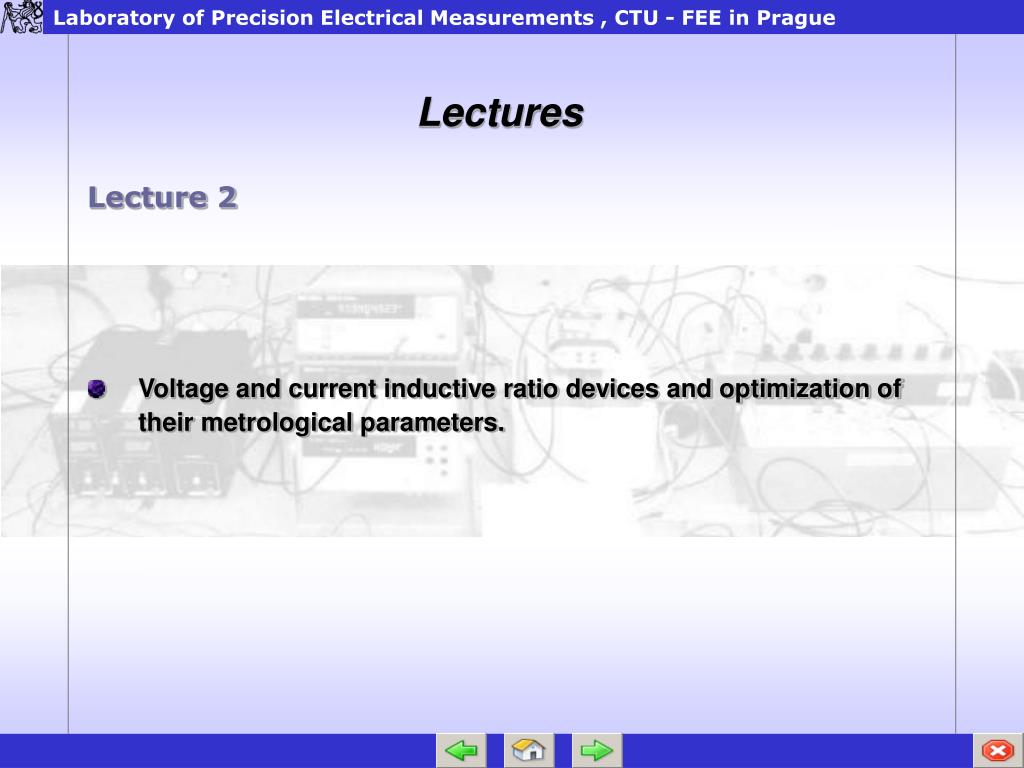 Laboratory of Precision Electrical Measurements , CTU - FEE in Prague

Lectures

Lecture 2

Voltage and current inductive ratio devices and optimization of their metrological parameters.